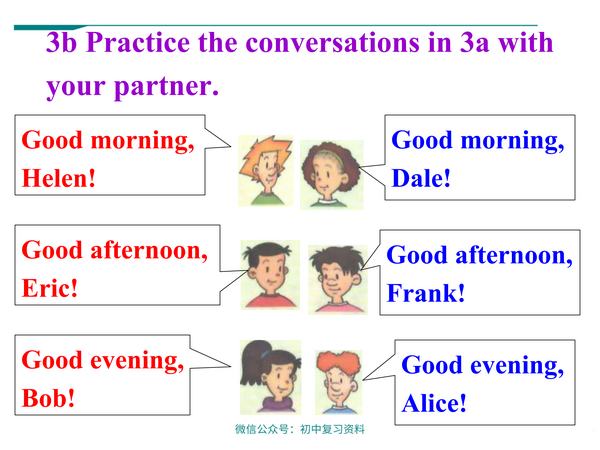 3b Practice the conversations in 3a with your partner.

Good morning, Helen!

Good morning, Dale!

Good afternoon, Eric!

Good afternoon, Frank!

Good evening, Bob!

Good evening, Alice!

微信公众号：初中复习资料